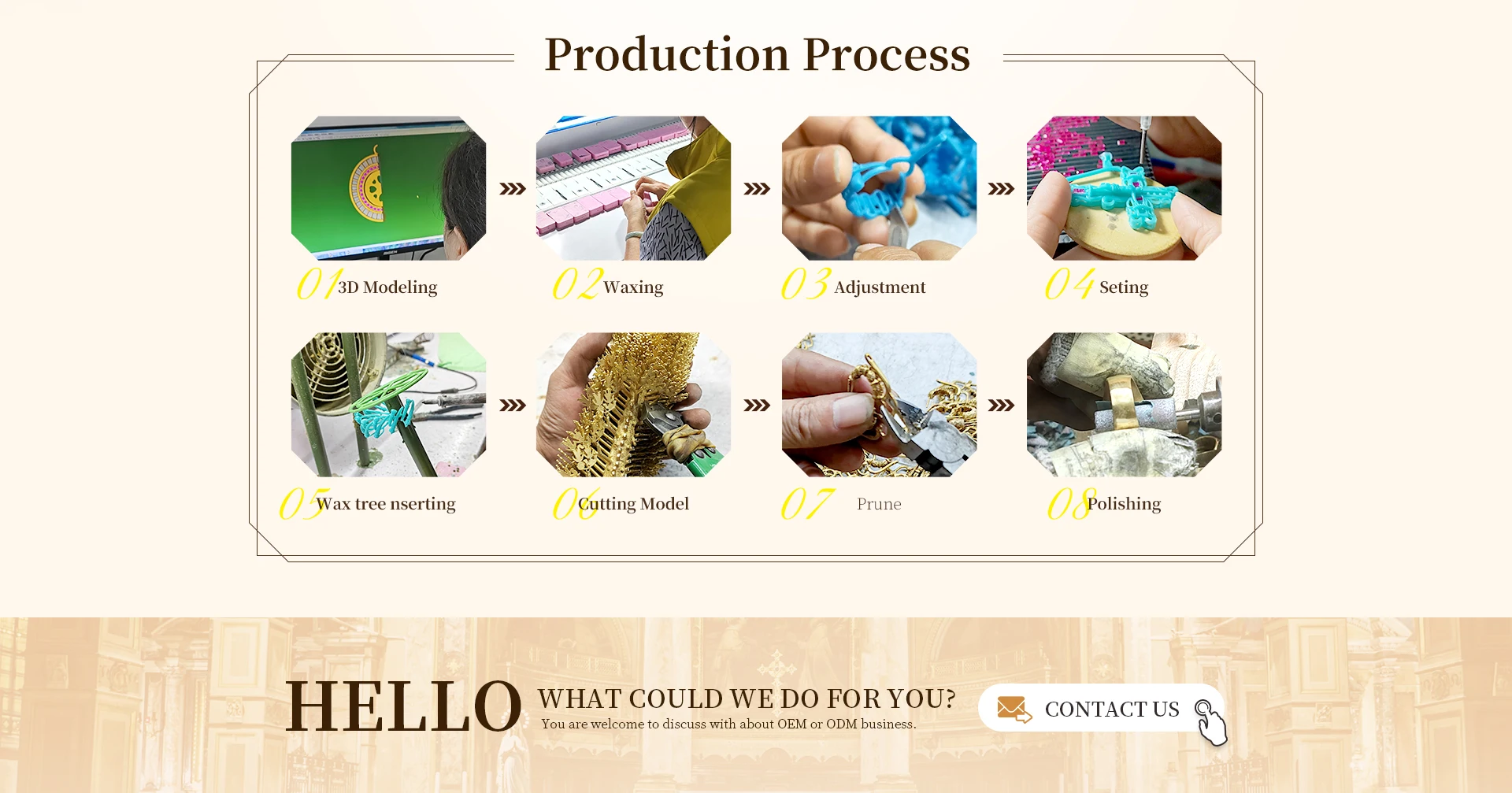 Production Process

01 3D Modeling

02 Waxing

03 Adjustment

04 Seting

05 Wax tree nserting

06 Cutting Model

07 Prune

08 Polishing

HELLO WHAT COULD WE DO FOR YOU?
You are welcome to discuss with about OEM or ODM business.

CONTACT US